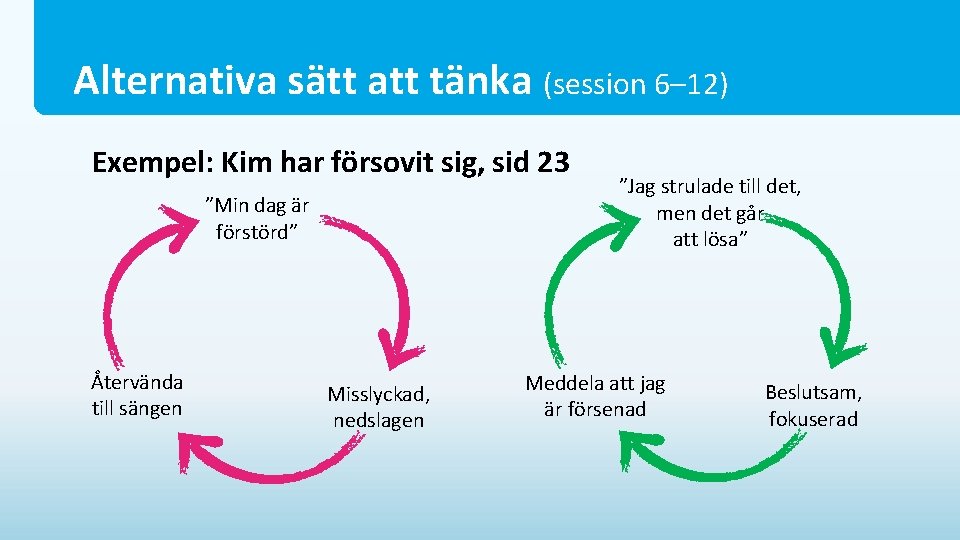 Alternativa sätt att tänka (session 6–12)

Exempel: Kim har försovit sig, sid 23

”Min dag är förstörd”

Misslyckad, nedslagen

Återvända till sängen

”Jag strulade till det, men det går att lösa”

Beslutsam, fokuserad

Meddela att jag är försenad